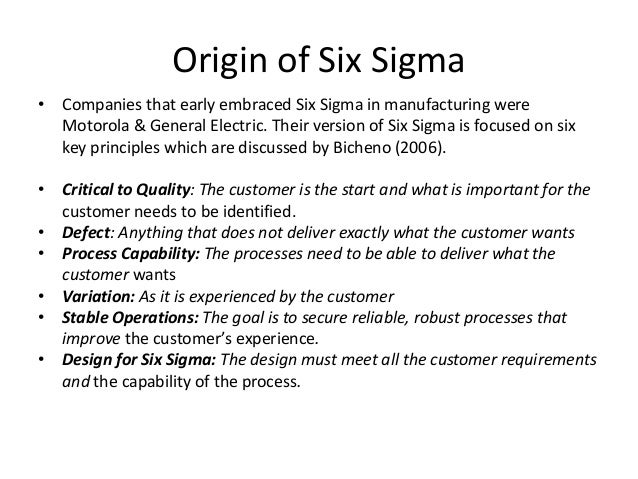 Origin of Six Sigma

• Companies that early embraced Six Sigma in manufacturing were Motorola & General Electric. Their version of Six Sigma is focused on six key principles which are discussed by Bicheno (2006).

• Critical to Quality: The customer is the start and what is important for the customer needs to be identified.
• Defect: Anything that does not deliver exactly what the customer wants
• Process Capability: The processes need to be able to deliver what the customer wants
• Variation: As it is experienced by the customer
• Stable Operations: The goal is to secure reliable, robust processes that improve the customer's experience.
• Design for Six Sigma: The design must meet all the customer requirements and the capability of the process.